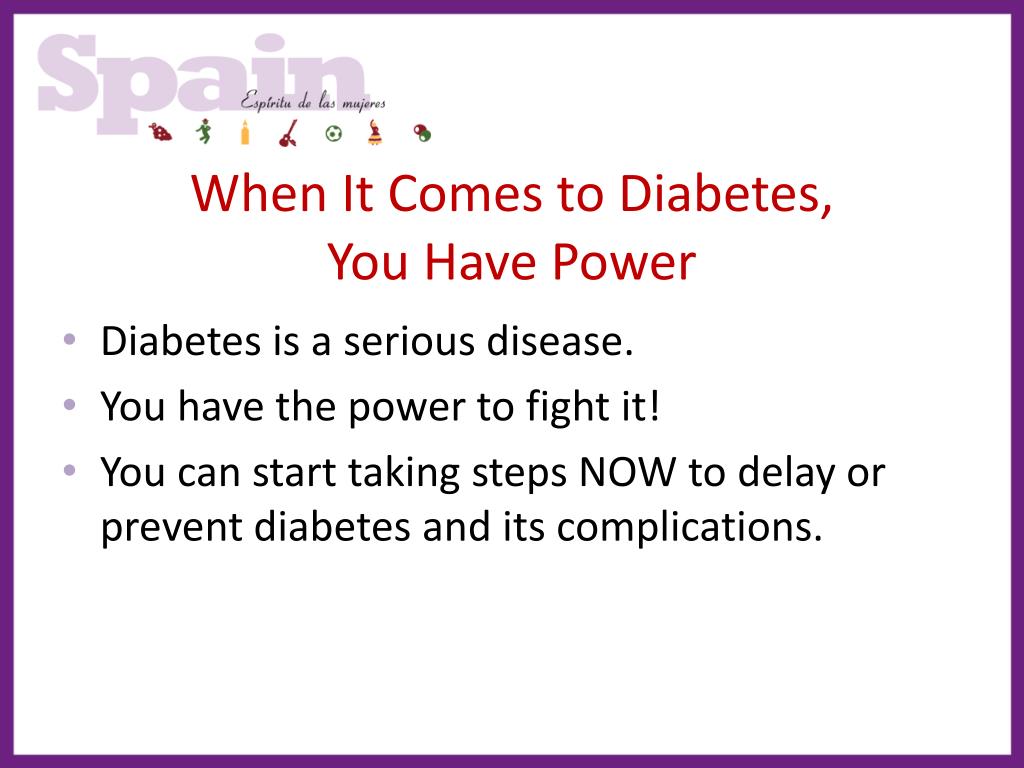 Spain
Espíritu de las mujeres

When It Comes to Diabetes, You Have Power

• Diabetes is a serious disease.
• You have the power to fight it!
• You can start taking steps NOW to delay or prevent diabetes and its complications.